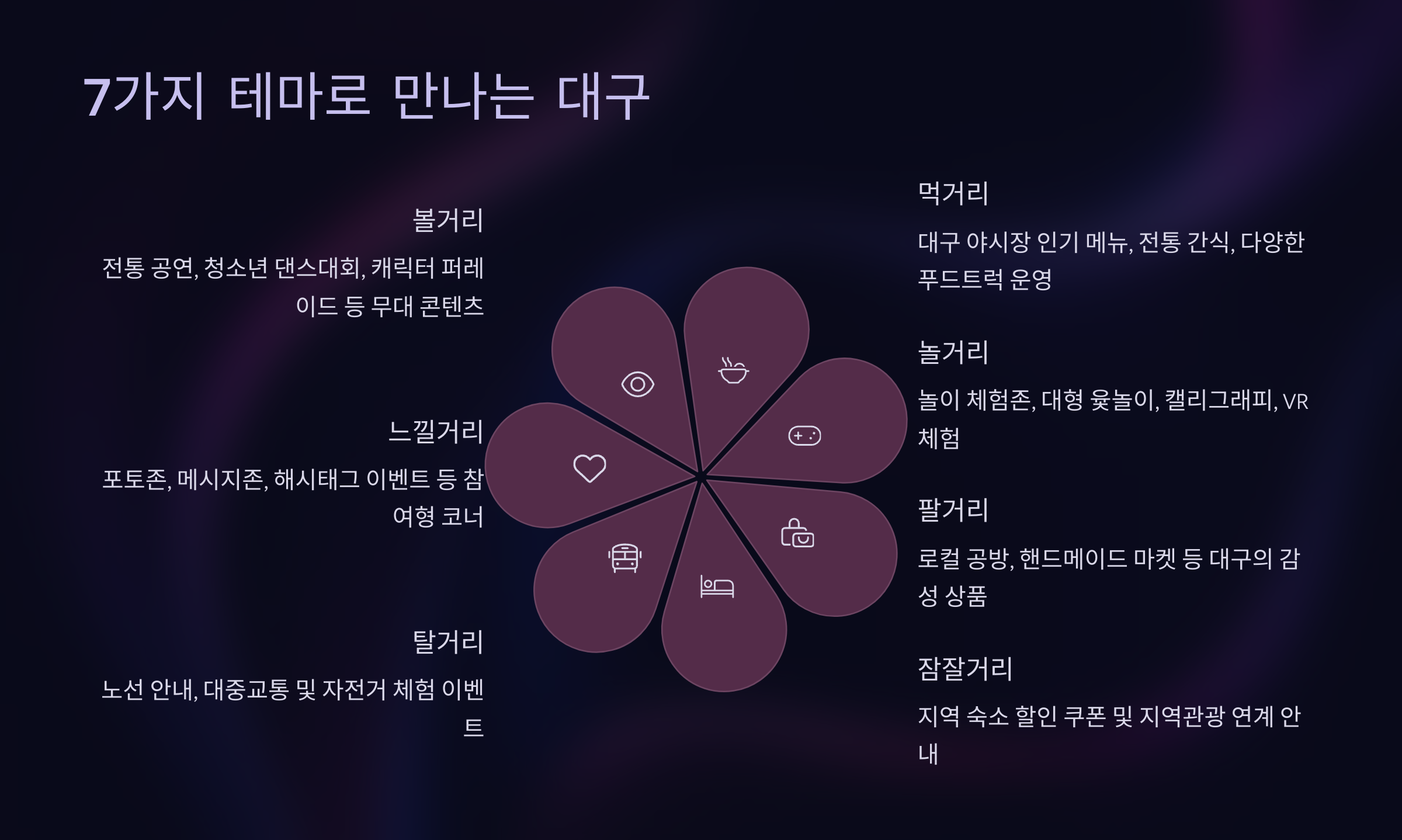 7가지 테마로 만나는 대구

볼거리

전통 공연, 청소년 댄스대회, 캐릭터 퍼레이드 등 무대 콘텐츠

느낄거리

포토존, 메시지존, 해시태그 이벤트 등 참여형 코너

탈거리

노선 안내, 대중교통 및 자전거 체험 이벤트

먹거리

대구 야시장 인기 메뉴, 전통 간식, 다양한 푸드트럭 운영

놀거리

놀이 체험존, 대형 윷놀이, 캘리그래피, VR 체험

팔거리

로컬 공방, 핸드메이드 마켓 등 대구의 감성 상품

잠잘거리

지역 숙소 할인 쿠폰 및 지역관광 연계 안내